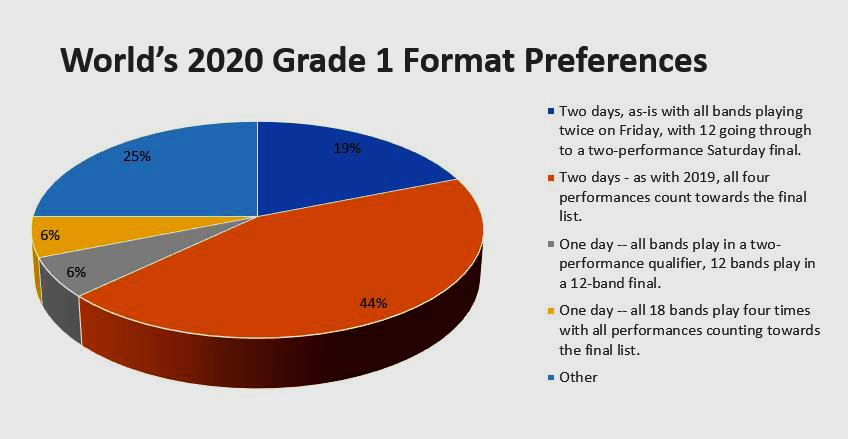 World's 2020 Grade 1 Format Preferences

25%

19%

6%

6%

44%

Two days, as-is with all bands playing twice on Friday, with 12 going through to a two-performance Saturday final.

Two days - as with 2019, all four performances count towards the final list.

One day -- all bands play in a two-performance qualifier, 12 bands play in a 12-band final.

One day -- all 18 bands play four times with all performances counting towards the final list.

Other